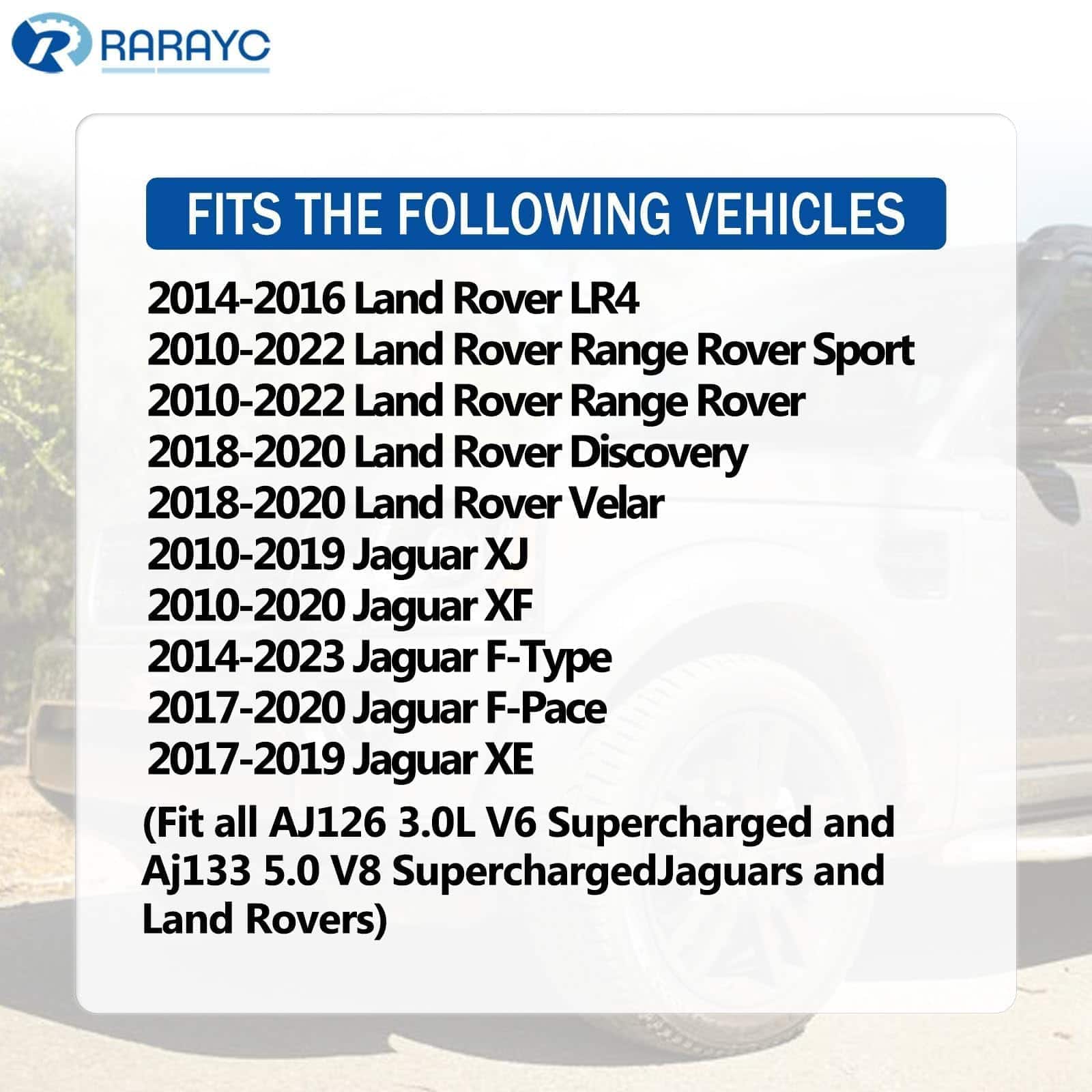 RARAYC

FITS THE FOLLOWING VEHICLES

2014-2016 Land Rover LR4
2010-2022 Land Rover Range Rover Sport
2010-2022 Land Rover Range Rover
2018-2020 Land Rover Discovery
2018-2020 Land Rover Velar
2010-2019 Jaguar XJ
2010-2020 Jaguar XF
2014-2023 Jaguar F-Type
2017-2020 Jaguar F-Pace
2017-2019 Jaguar XE

(Fit all AJ126 3.0L V6 Supercharged and Aj133 5.0 V8 SuperchargedJaguars and Land Rovers)